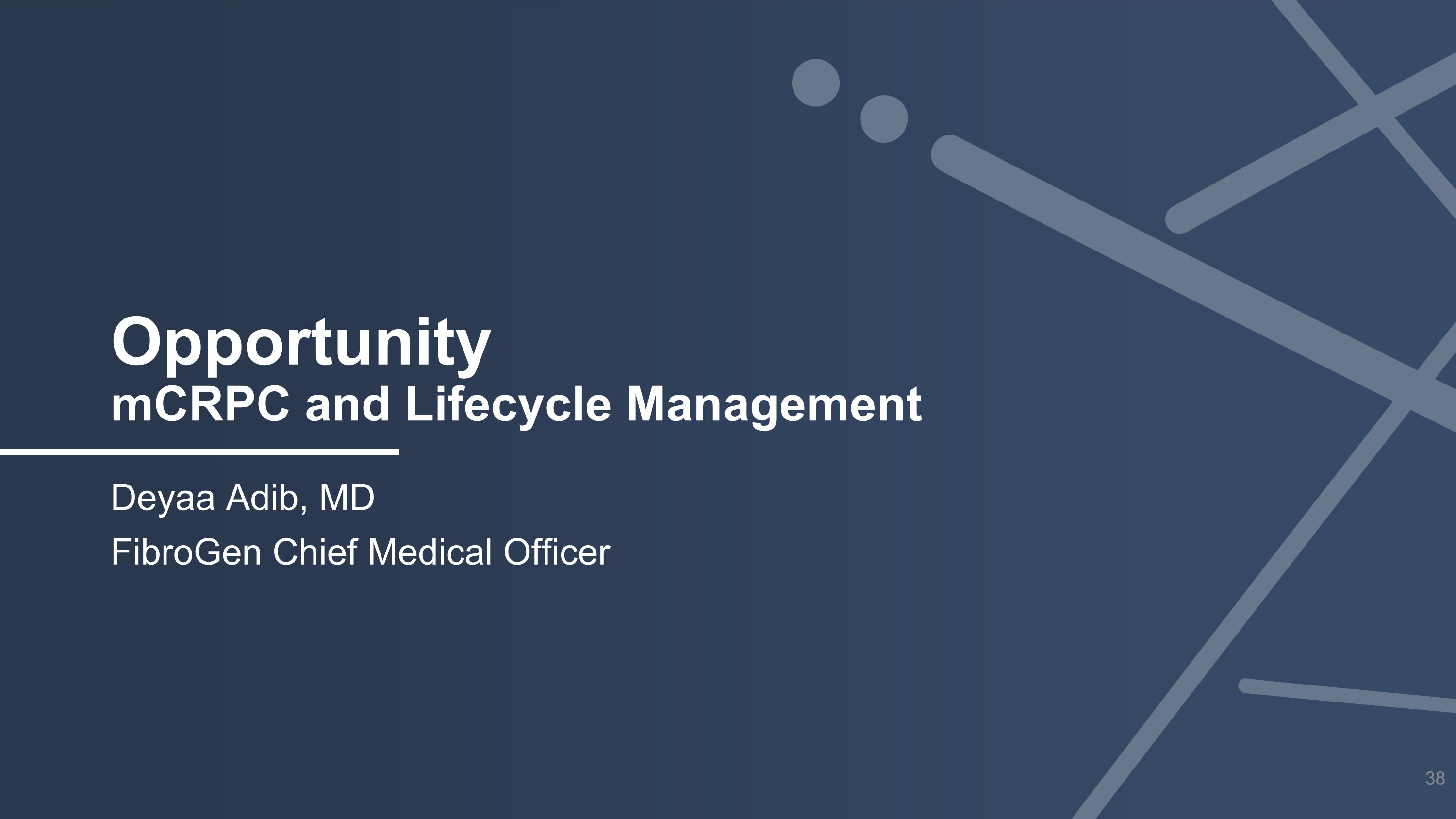 Opportunity
mCRPC and Lifecycle Management

Deyaa Adib, MD

FibroGen Chief Medical Officer

38